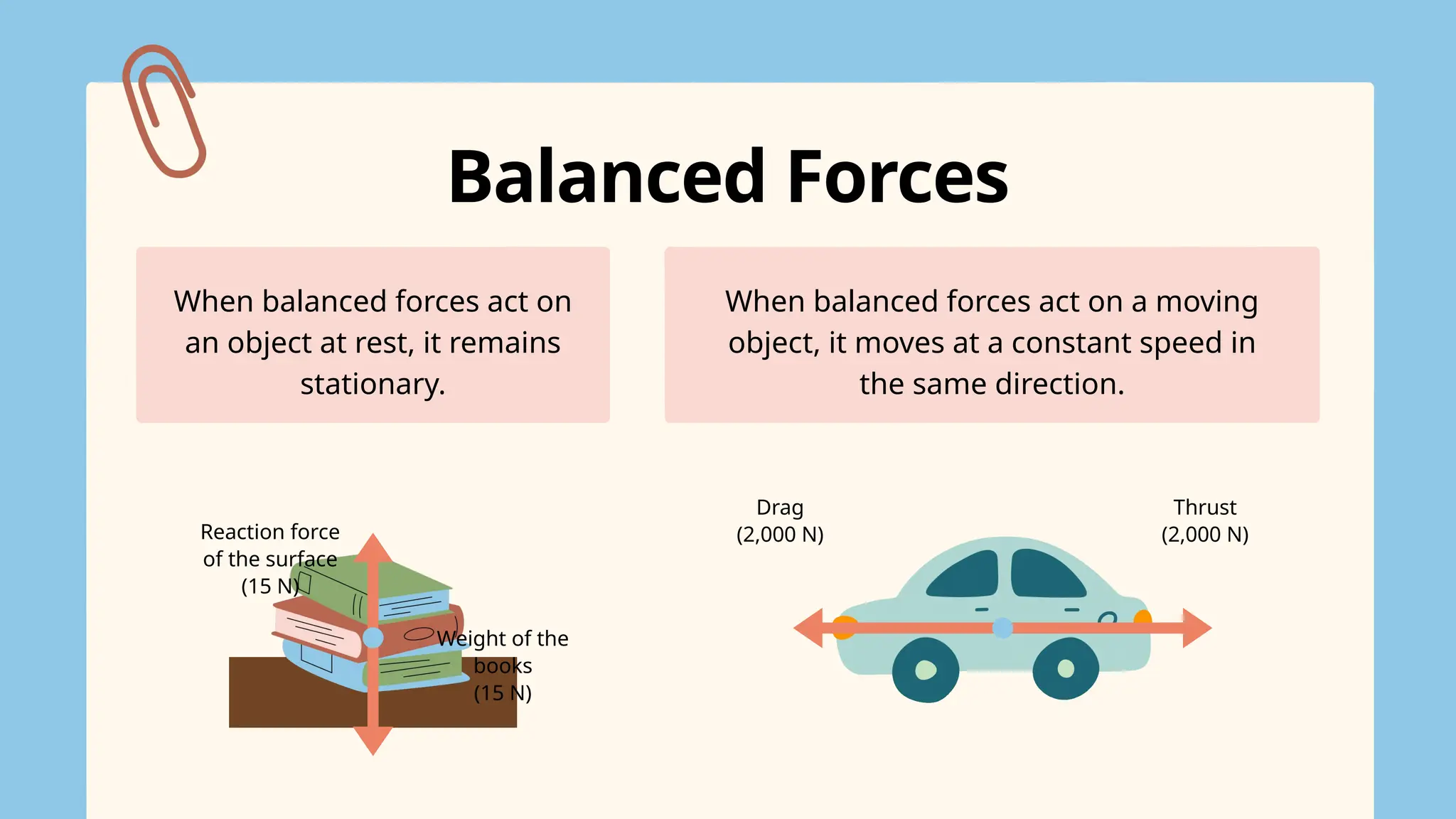 Balanced Forces

When balanced forces act on an object at rest, it remains stationary.

When balanced forces act on a moving object, it moves at a constant speed in the same direction.

Reaction force of the surface (15 N)

Weight of the books (15 N)

Drag (2,000 N)

Thrust (2,000 N)